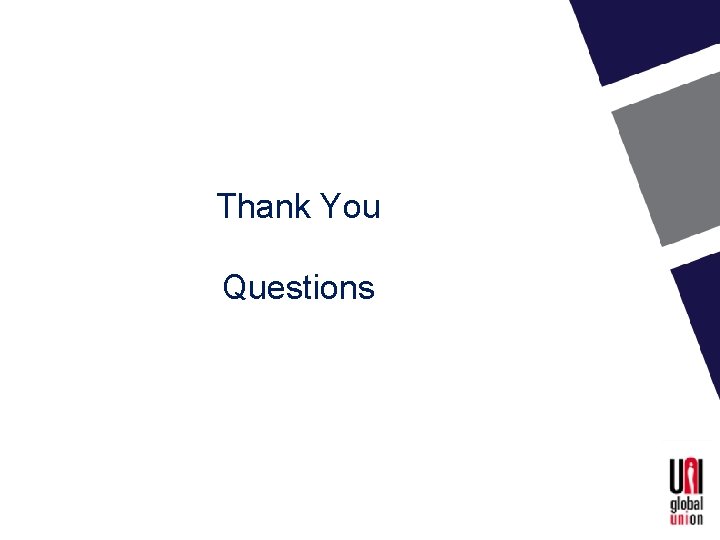 Thank You

Questions

UNI
global
union